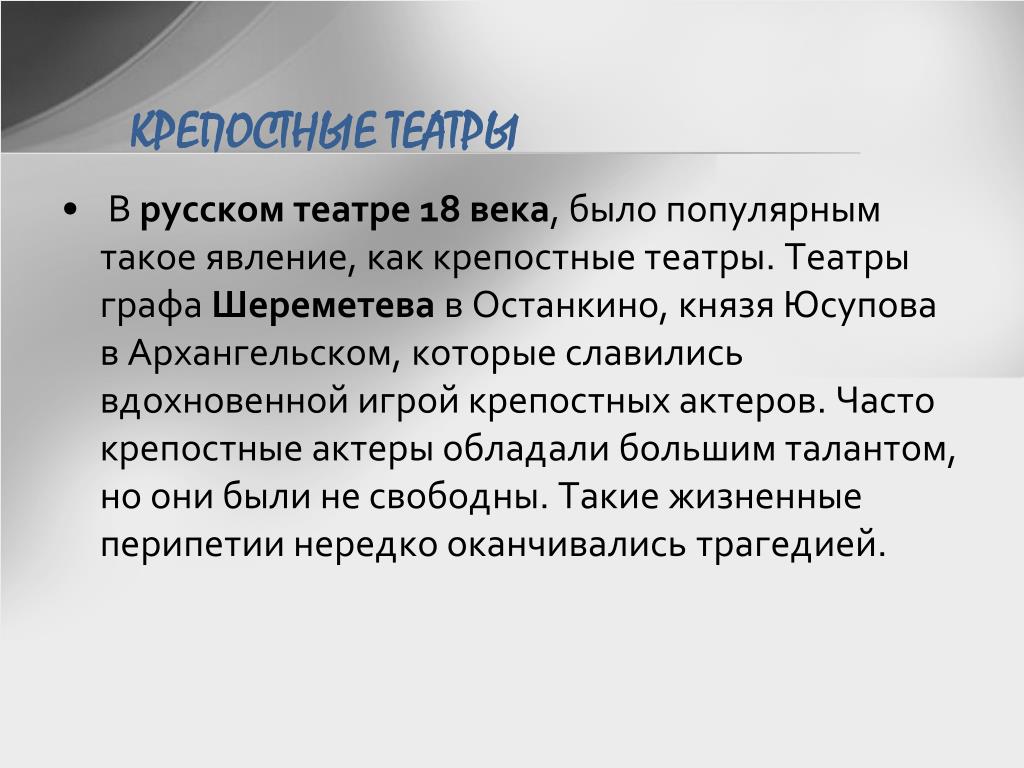 КРЕПОСТНЫЕ ТЕАТРЫ

• В русском театре 18 века, было популярным такое явление, как крепостные театры. Театры графа Шереметева в Останкино, князя Юсупова в Архангельском, которые славились вдохновенной игрой крепостных актеров. Часто крепостные актеры обладали большим талантом, но они были не свободны. Такие жизненные перипетии нередко оканчивались трагедией.